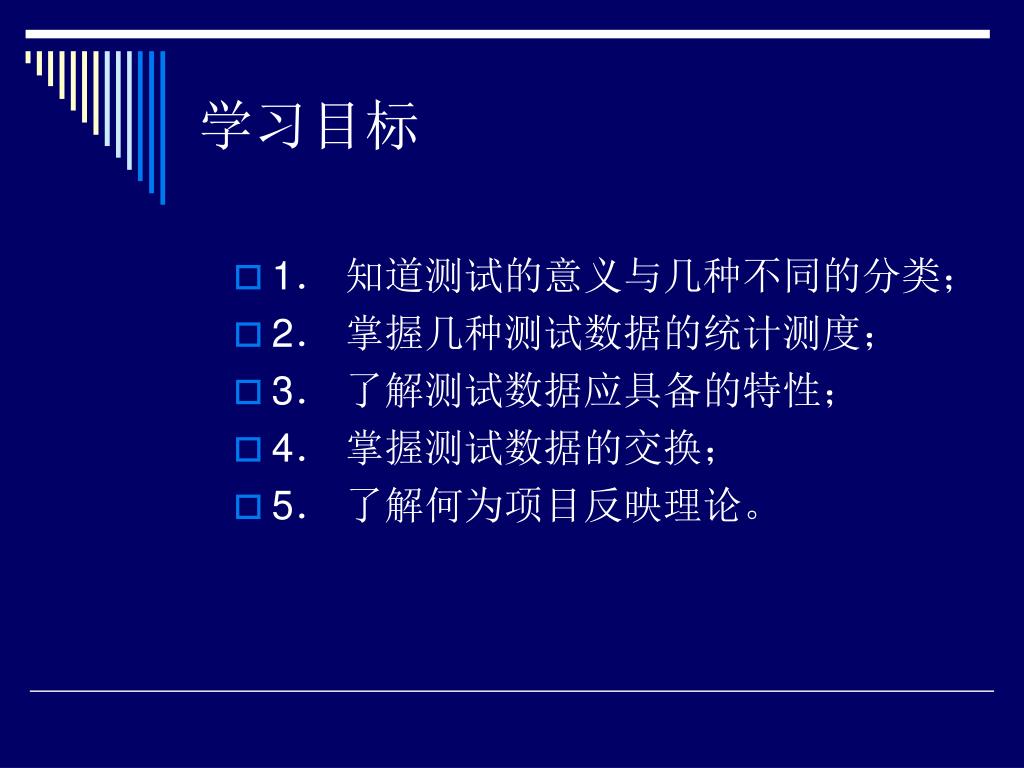 学习目标

1． 知道测试的意义与几种不同的分类；
2． 掌握几种测试数据的统计测度；
3． 了解测试数据应具备的特性；
4． 掌握测试数据的交换；
5． 了解何为项目反映理论。